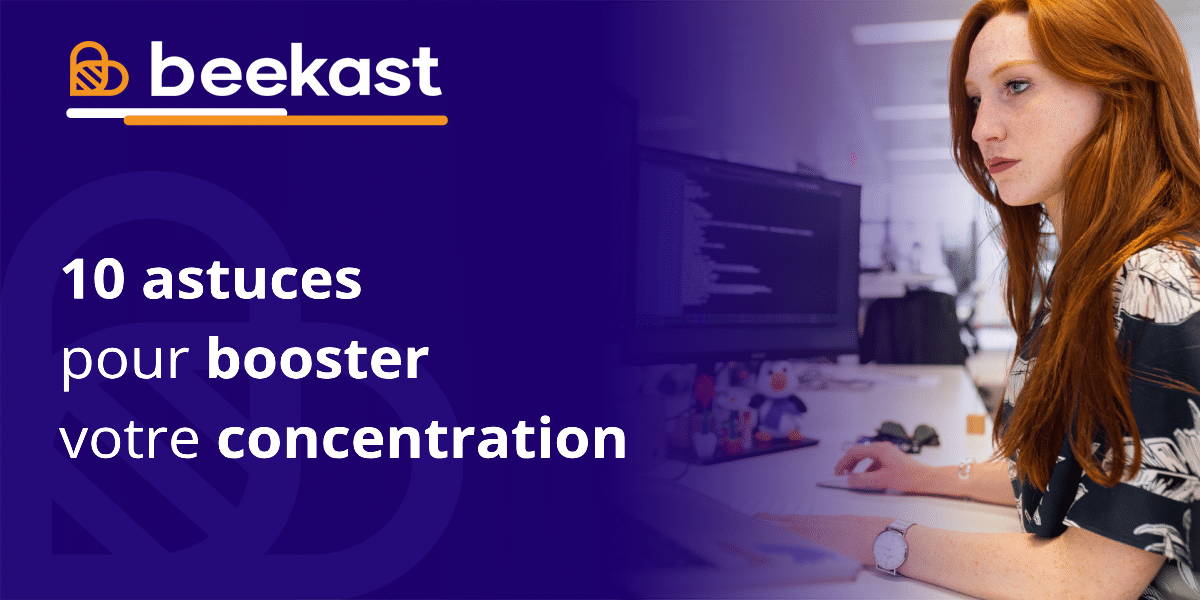 beekast

10 astuces
pour booster
votre concentration